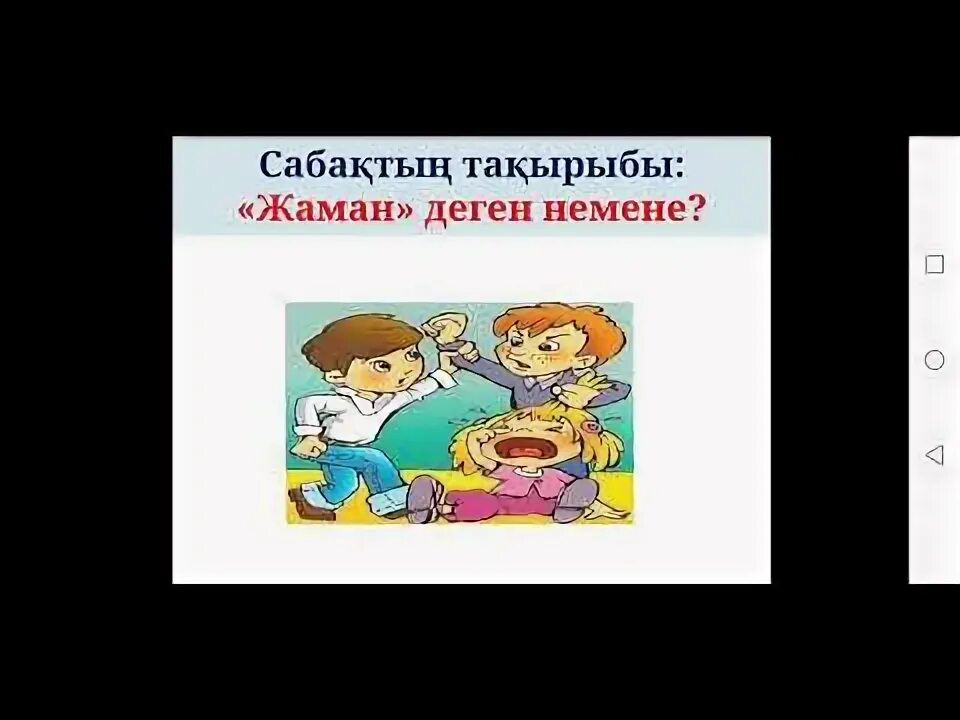 Сабақтың тақырыбы:
«Жаман» деген немене?